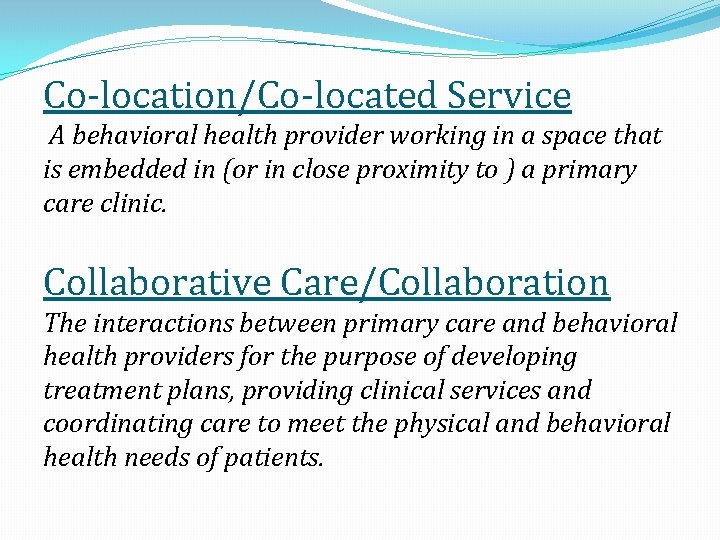 Co-location/Co-located Service
A behavioral health provider working in a space that is embedded in (or in close proximity to ) a primary care clinic.

Collaborative Care/Collaboration
The interactions between primary care and behavioral health providers for the purpose of developing treatment plans, providing clinical services and coordinating care to meet the physical and behavioral health needs of patients.